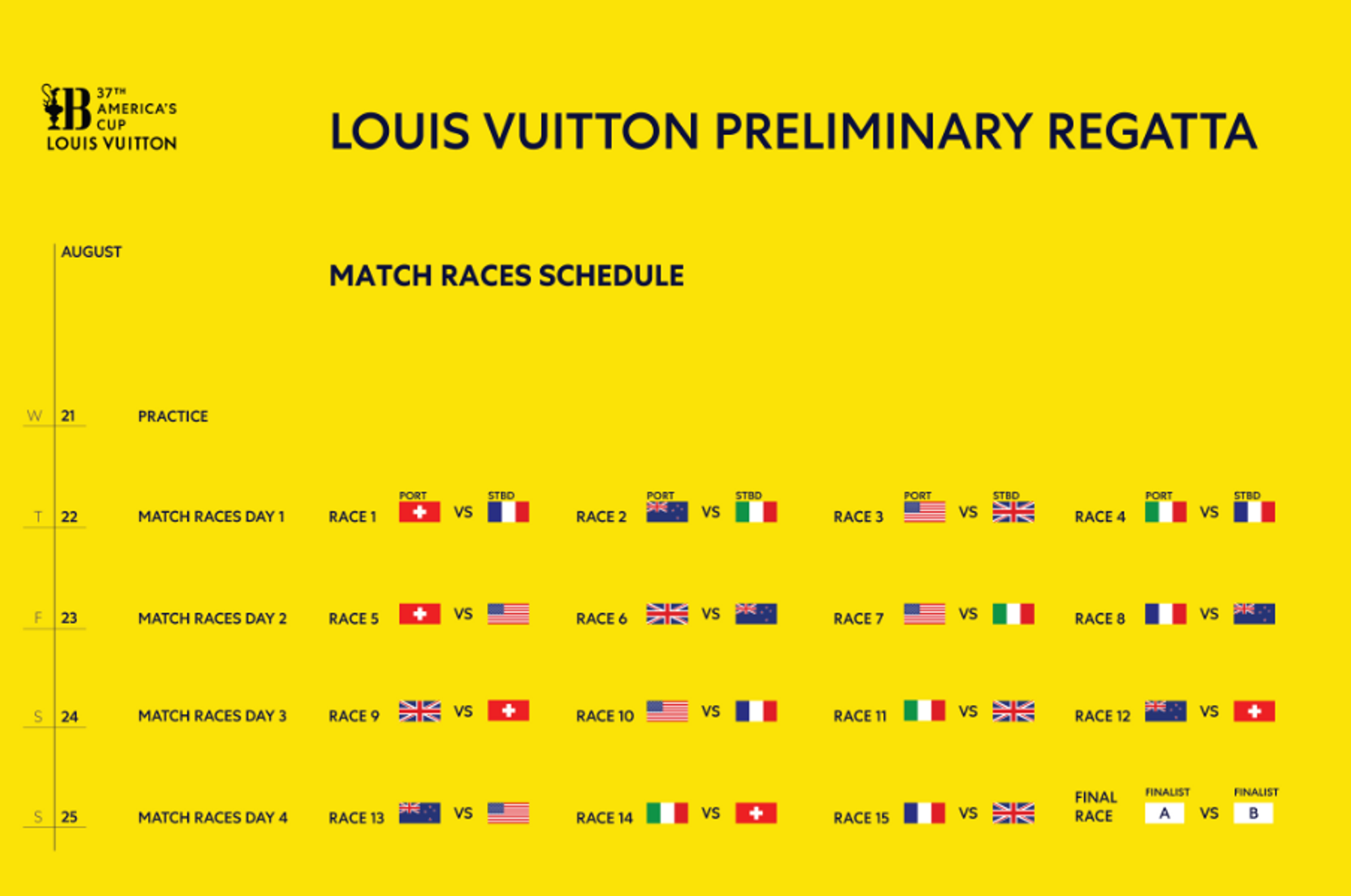 37TH AMERICA'S CUP
LOUIS VUITTON

LOUIS VUITTON PRELIMINARY REGATTA

AUGUST

MATCH RACES SCHEDULE

W 21 PRACTICE

T 22 MATCH RACES DAY 1 RACE 1 PORT VS STBD RACE 2 PORT VS STBD RACE 3 PORT VS STBD RACE 4 PORT VS STBD

F 23 MATCH RACES DAY 2 RACE 5 VS RACE 6 VS RACE 7 VS RACE 8 VS

S 24 MATCH RACES DAY 3 RACE 9 VS RACE 10 VS RACE 11 VS RACE 12 VS

S 25 MATCH RACES DAY 4 RACE 13 VS RACE 14 VS RACE 15 VS FINAL RACE FINALIST A VS FINALIST B